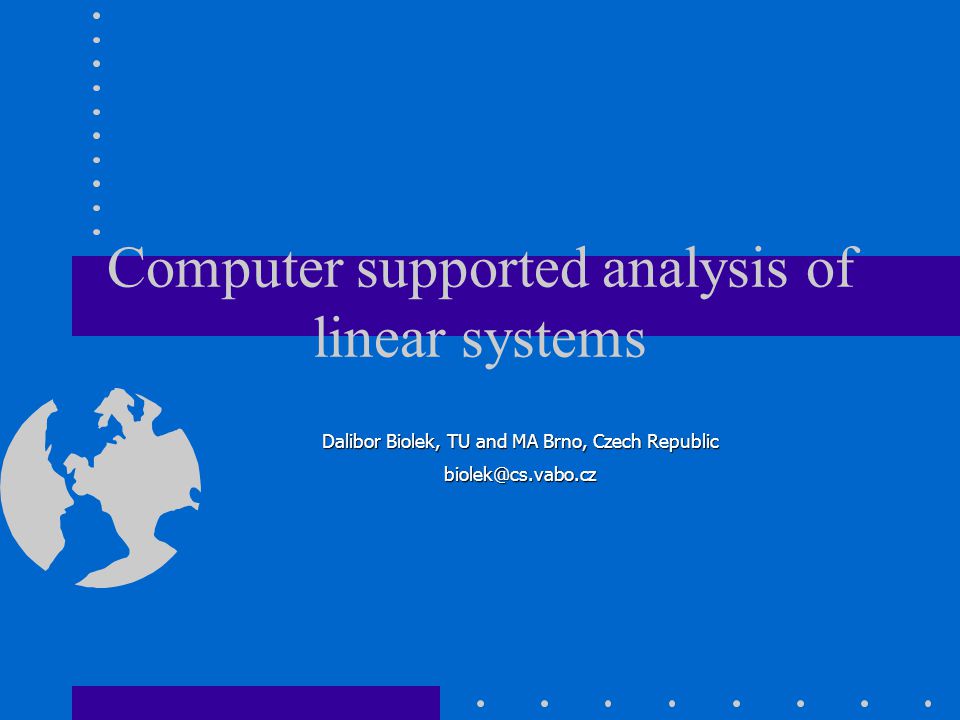 Computer supported analysis of linear systems

Dalibor Biolek, TU and MA Brno, Czech Republic

biolek@cs.vabo.cz